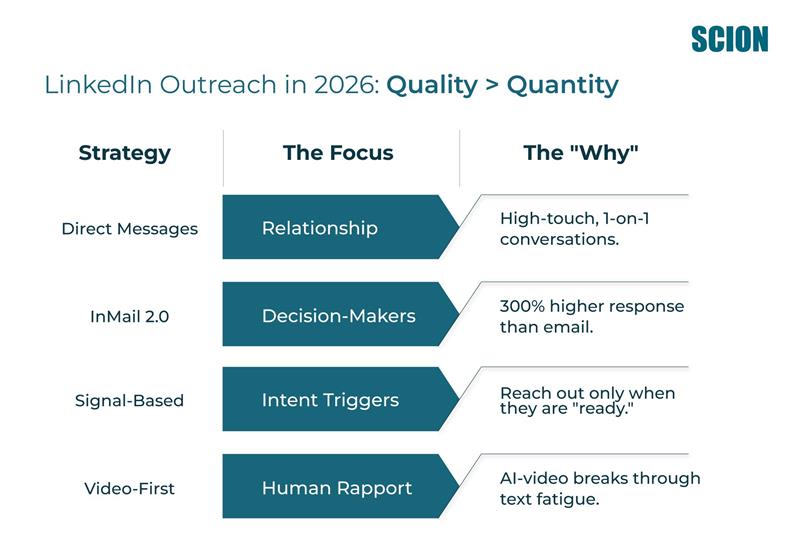 SCION

LinkedIn Outreach in 2026: Quality > Quantity

| Strategy | The Focus | The "Why" |
|---|---|---|
| Direct Messages | Relationship | High-touch, 1-on-1 conversations. |
| InMail 2.0 | Decision-Makers | 300% higher response than email. |
| Signal-Based | Intent Triggers | Reach out only when they are "ready." |
| Video-First | Human Rapport | AI-video breaks through text fatigue. |